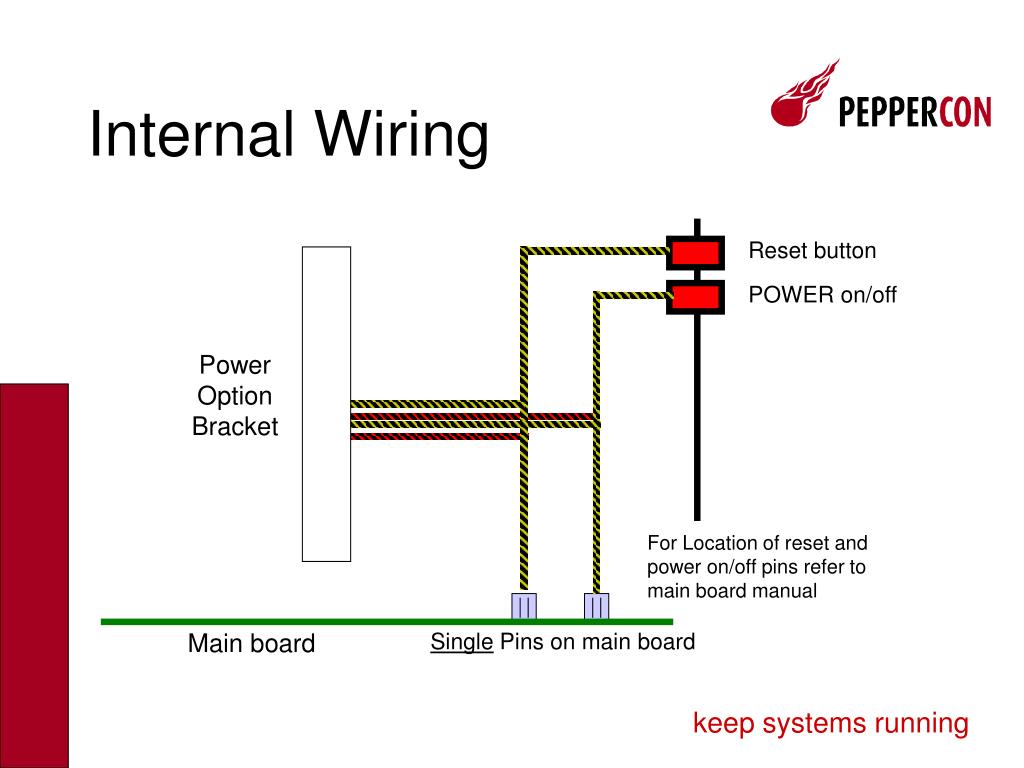 Internal Wiring

PEPPERCON

Reset button

POWER on/off

Power Option Bracket

For Location of reset and power on/off pins refer to main board manual

Main board

Single Pins on main board

keep systems running